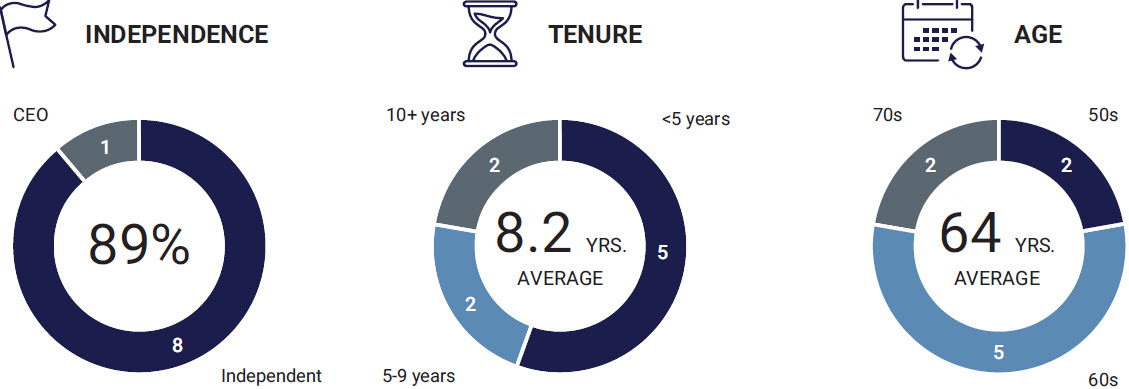 INDEPENDENCE

CEO

1

89%

8

Independent

TENURE

10+ years

<5 years

2

8.2 YRS.

AVERAGE

5

2

5-9 years

AGE

70s

50s

2

2

64 YRS.

AVERAGE

5

60s